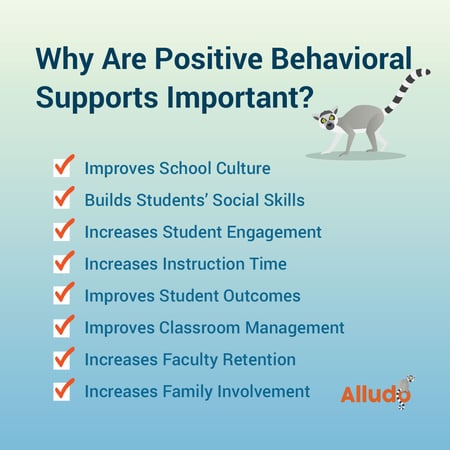 Why Are Positive Behavioral Supports Important?

Improves School Culture

Builds Students' Social Skills

Increases Student Engagement

Increases Instruction Time

Improves Student Outcomes

Improves Classroom Management

Increases Faculty Retention

Increases Family Involvement

Alludo